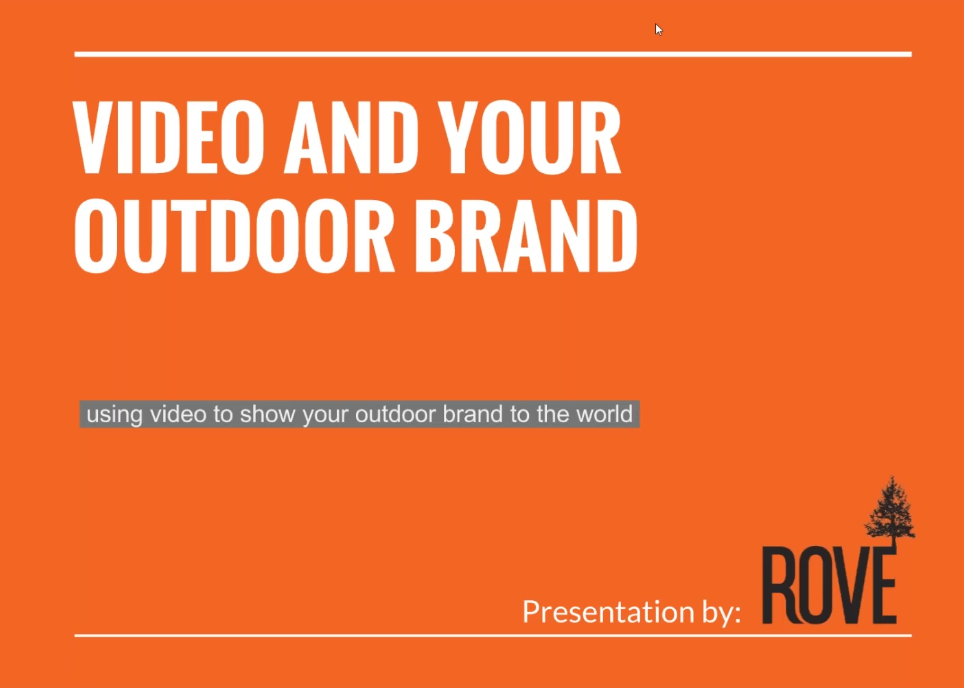 VIDEO AND YOUR OUTDOOR BRAND

using video to show your outdoor brand to the world

Presentation by: ROVE